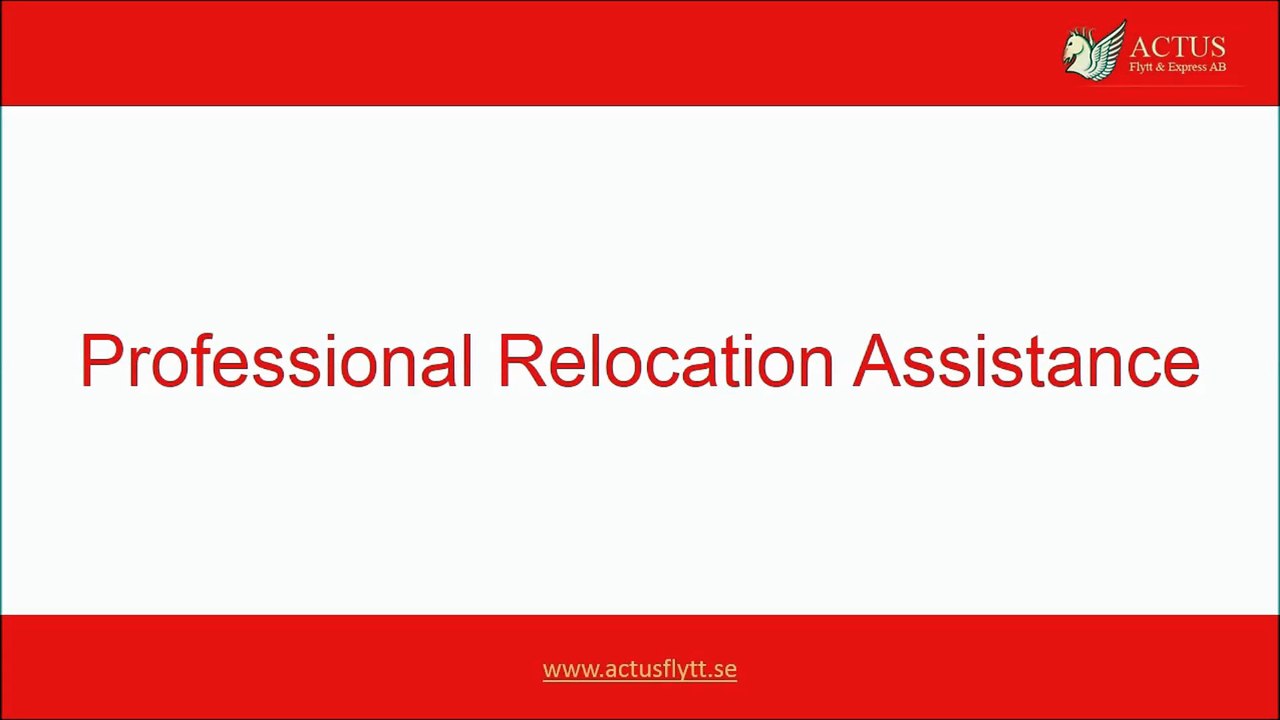 ACTUS
Flytt & Express AB

Professional Relocation Assistance

www.actusflytt.se